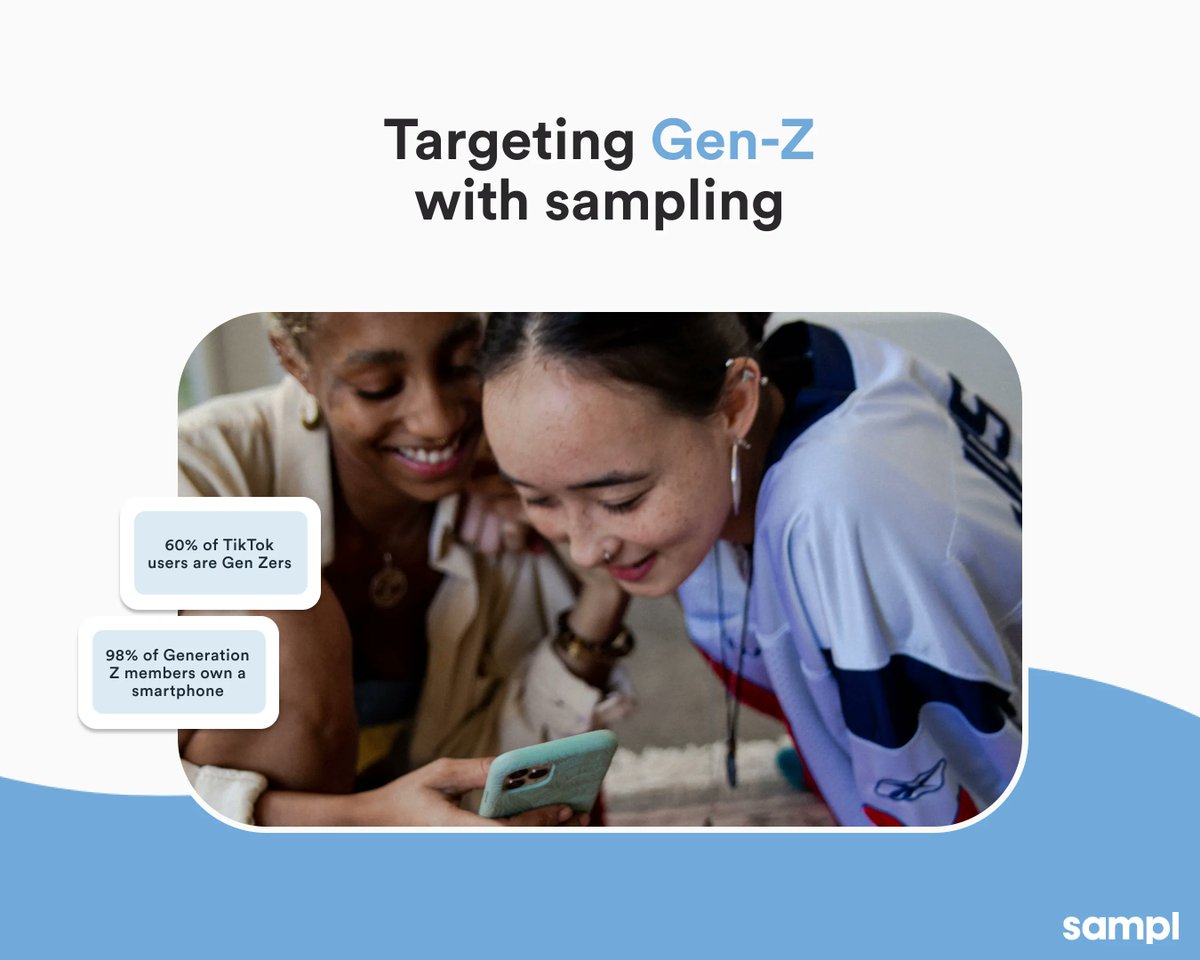 Targeting Gen-Z with sampling

60% of TikTok users are Gen Zers

98% of Generation Z members own a smartphone

sampl